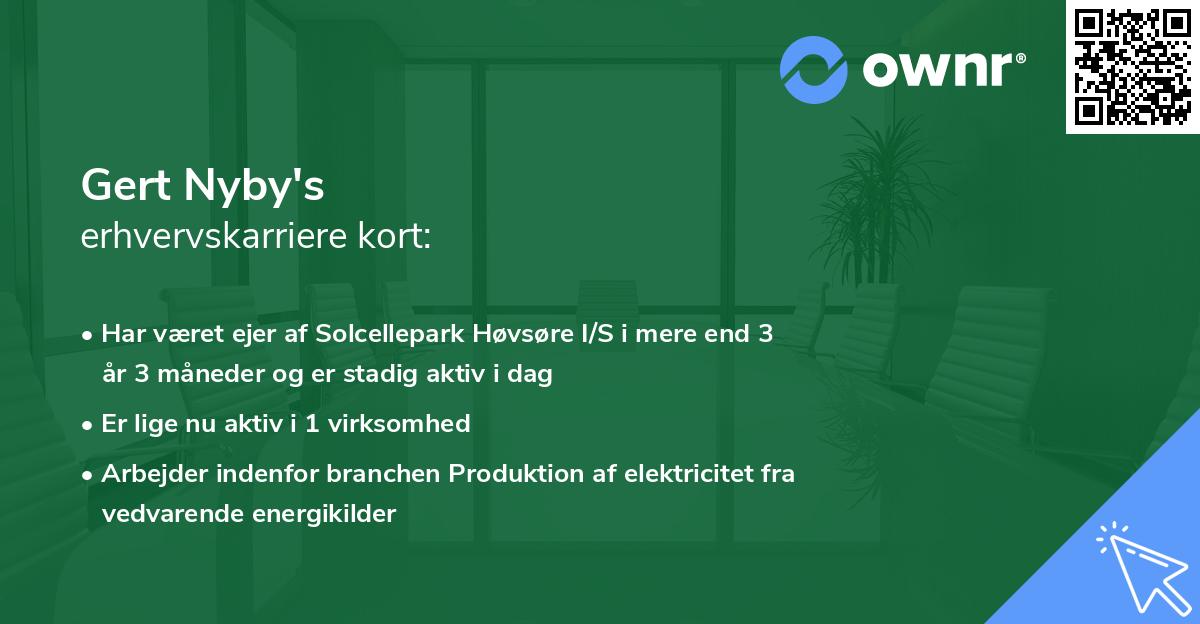 ownr®

Gert Nyby's
erhvervskarriere kort:

• Har været ejer af Solcellepark Høvsøre I/S i mere end 3 år 3 måneder og er stadig aktiv i dag
• Er lige nu aktiv i 1 virksomhed
• Arbejder indenfor branchen Produktion af elektricitet fra vedvarende energikilder